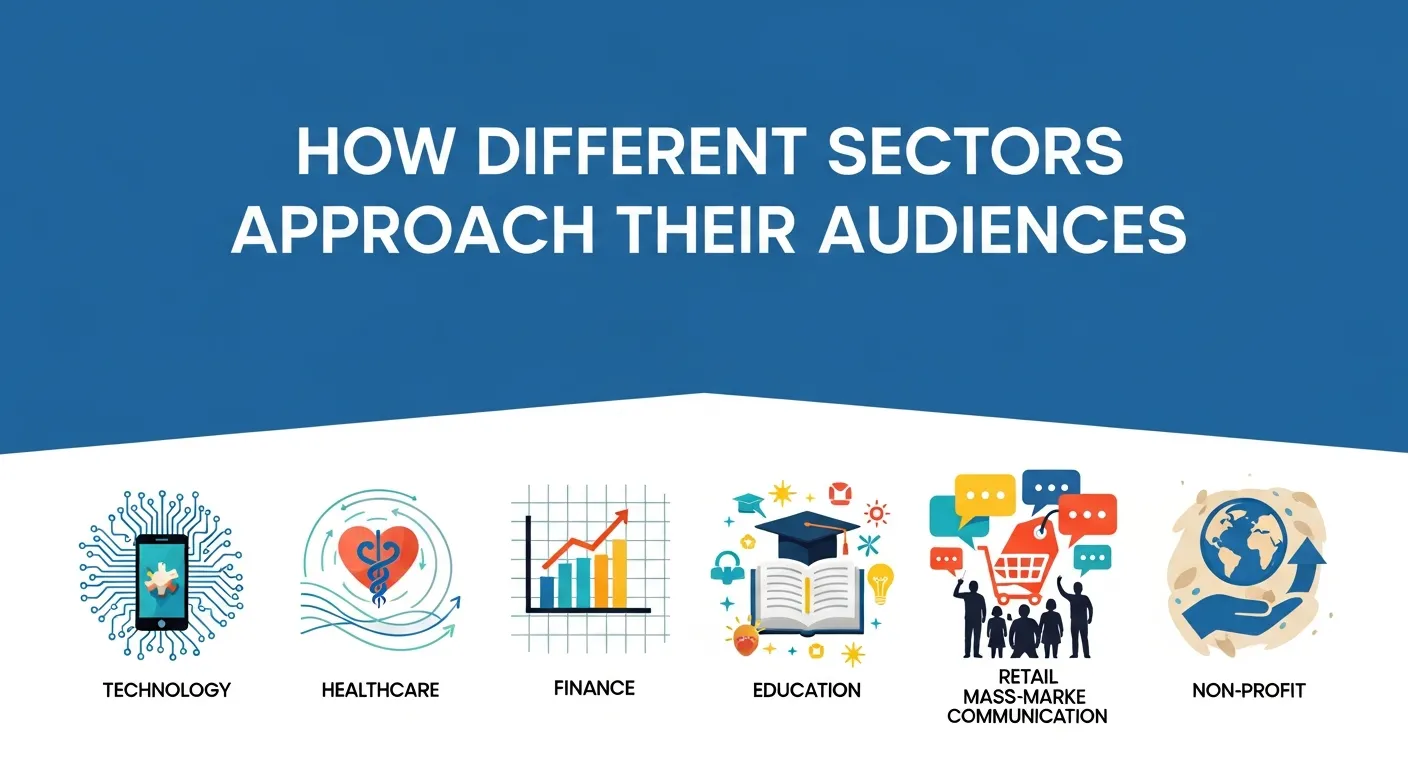 HOW DIFFERENT SECTORS APPROACH THEIR AUDIENCES

TECHNOLOGY

HEALTHCARE

FINANCE

EDUCATION

RETAIL MASS-MARKE COMMUNICATION

NON-PROFIT